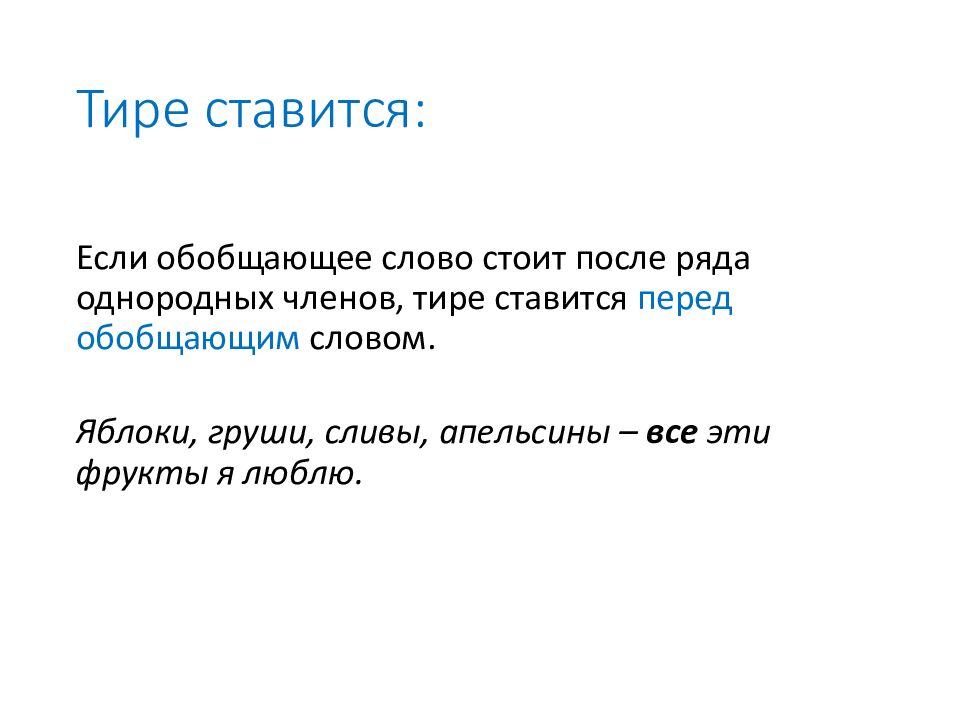 Тире ставится:

Если обобщающее слово стоит после ряда однородных членов, тире ставится перед обобщающим словом.

Яблоки, груши, сливы, апельсины – все эти фрукты я люблю.